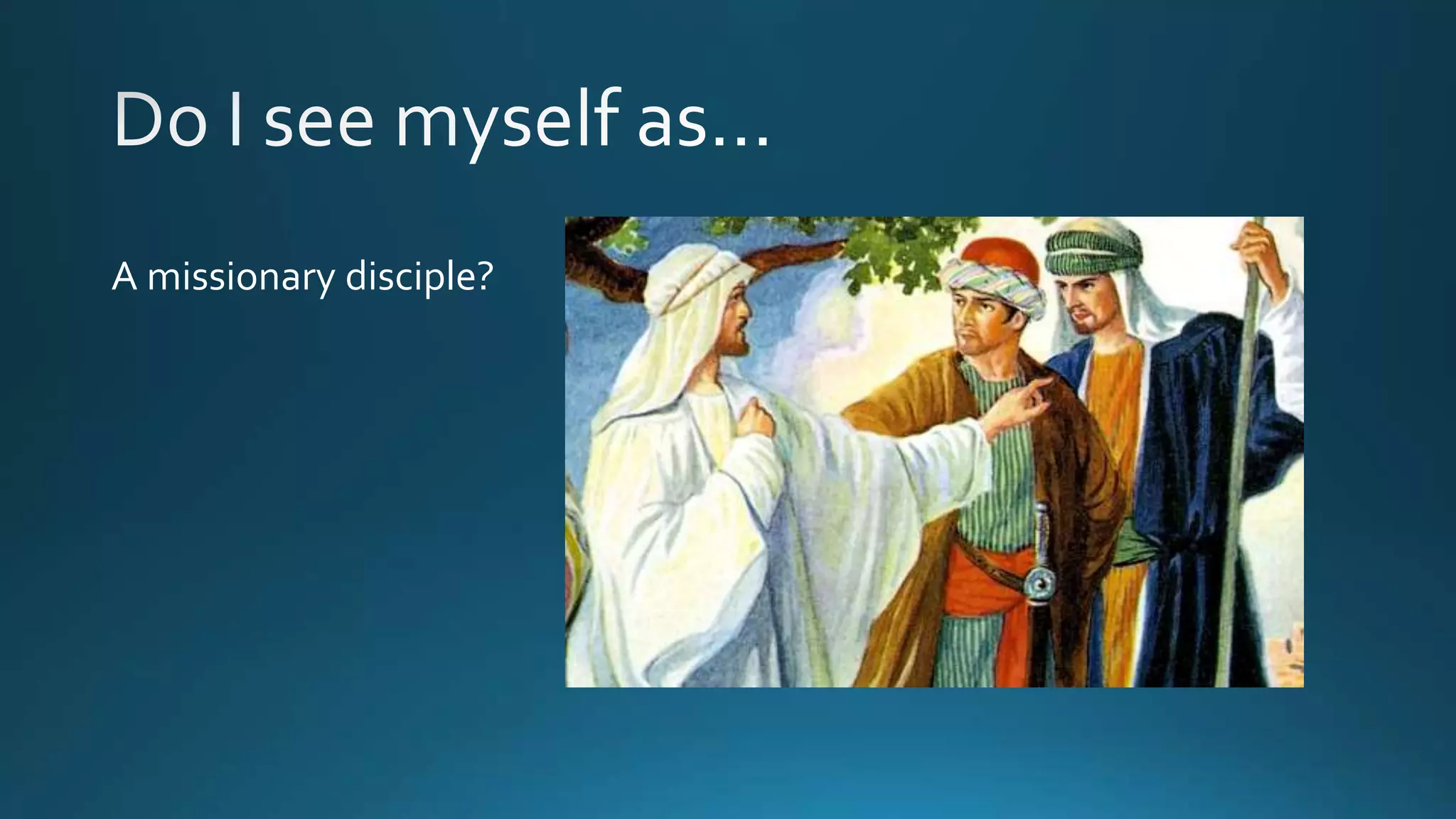 Do I see myself as…

A missionary disciple?